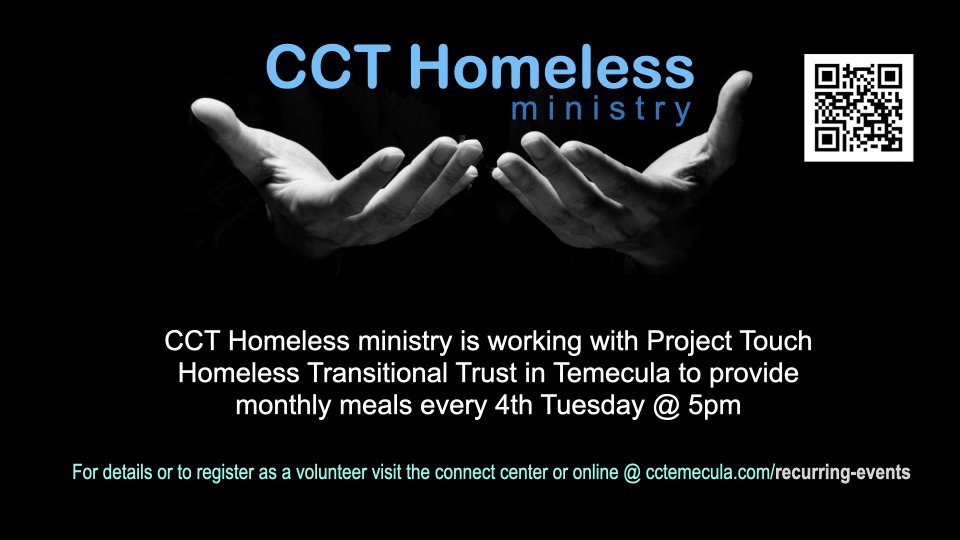 CCT Homeless
ministry

CCT Homeless ministry is working with Project Touch Homeless Transitional Trust in Temecula to provide monthly meals every 4th Tuesday @ 5pm

For details or to register as a volunteer visit the connect center or online @ cctemecula.com/recurring-events